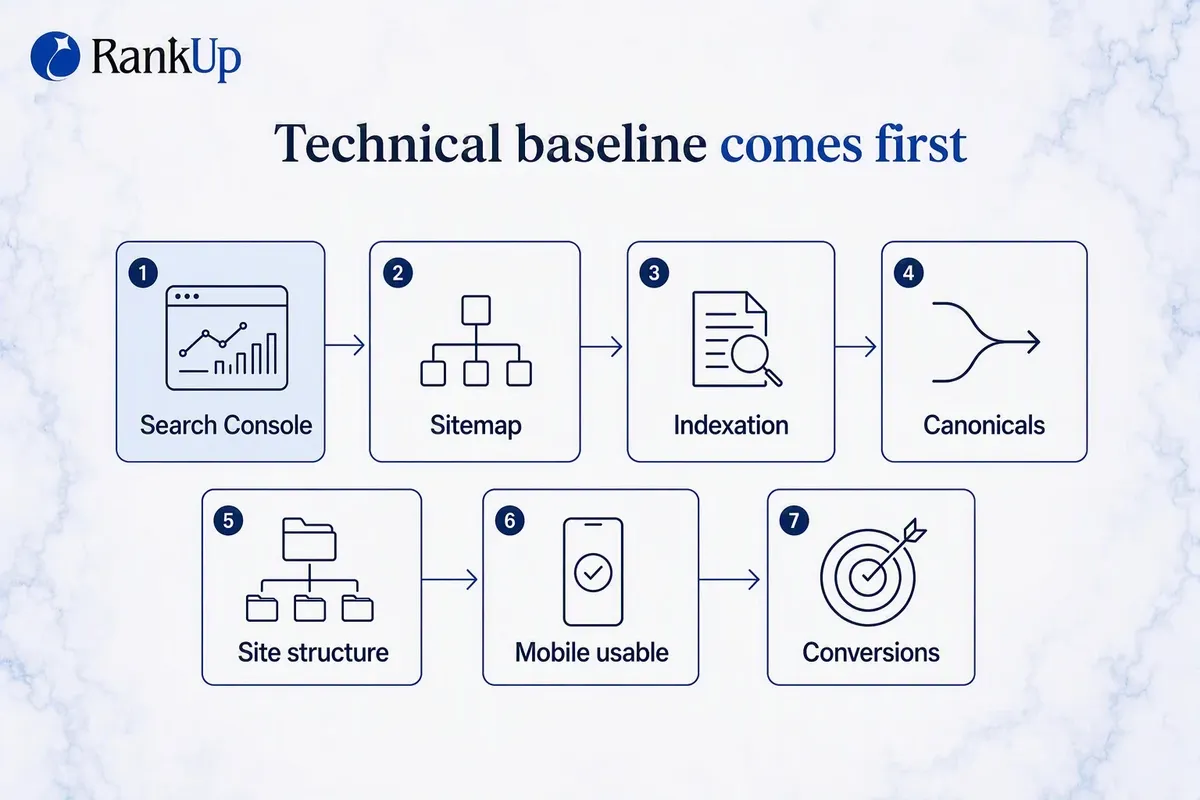 RankUp

Technical baseline comes first

1 Search Console

2 Sitemap

3 Indexation

4 Canonicals

5 Site structure

6 Mobile usable

7 Conversions